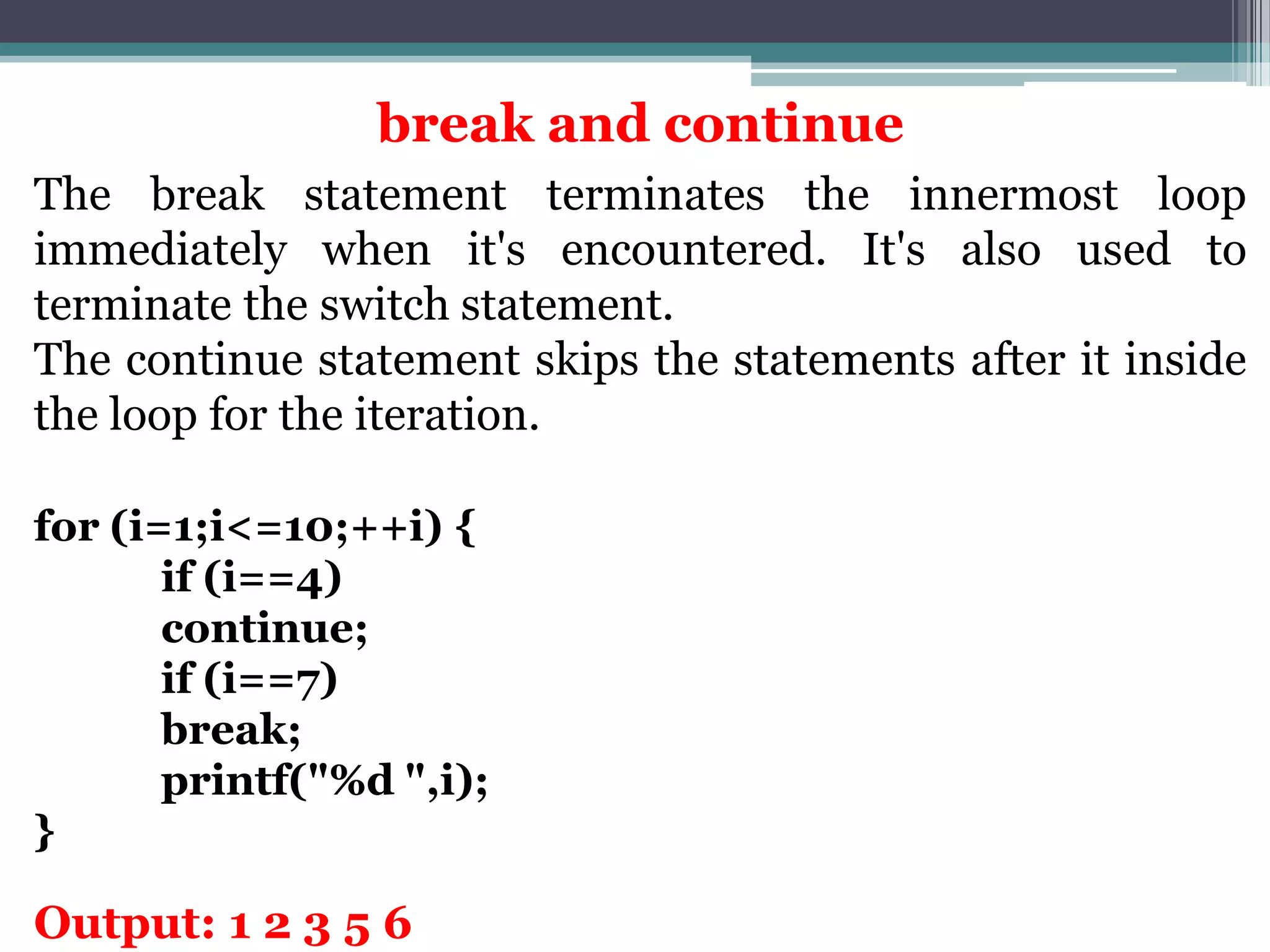 break and continue

The break statement terminates the innermost loop immediately when it's encountered. It's also used to terminate the switch statement.
The continue statement skips the statements after it inside the loop for the iteration.

for (i=1;i<=10;++i) {
if (i==4)
continue;
if (i==7)
break;
printf("%d ",i);
}

Output: 1 2 3 5 6